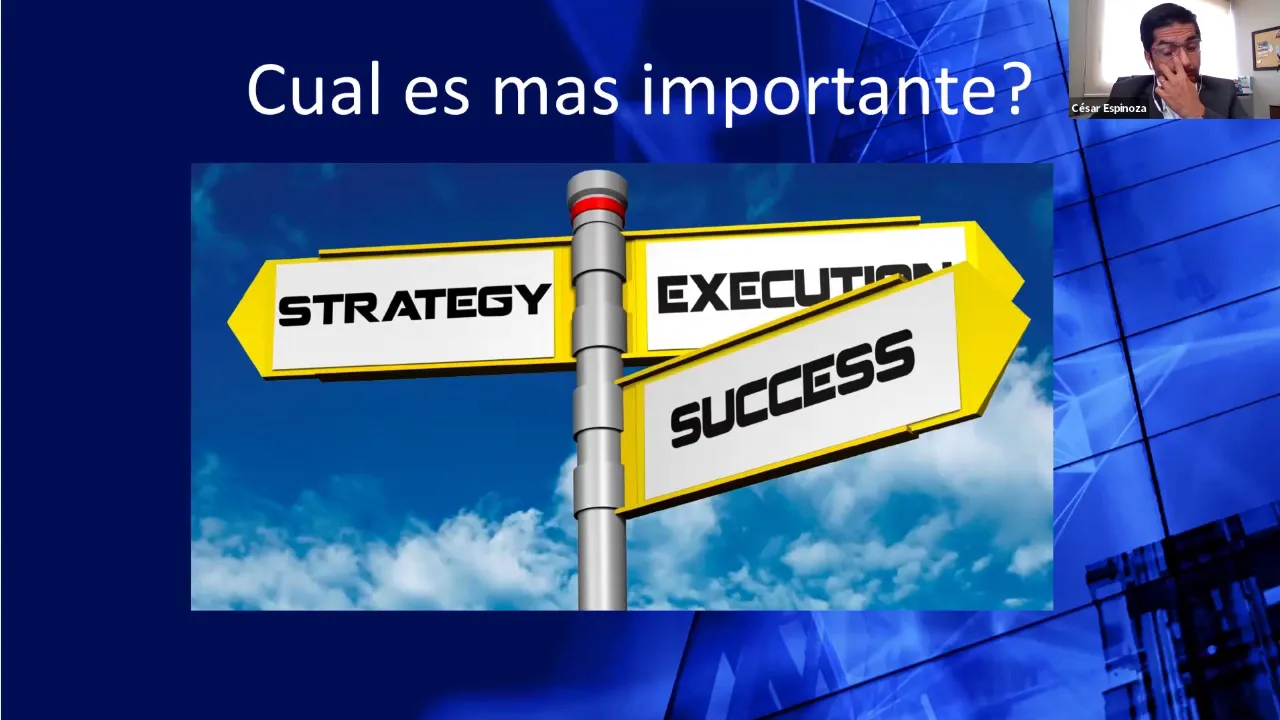 Cual es mas importante?

César Espinoza

STRATEGY

EXECUTION

SUCCESS